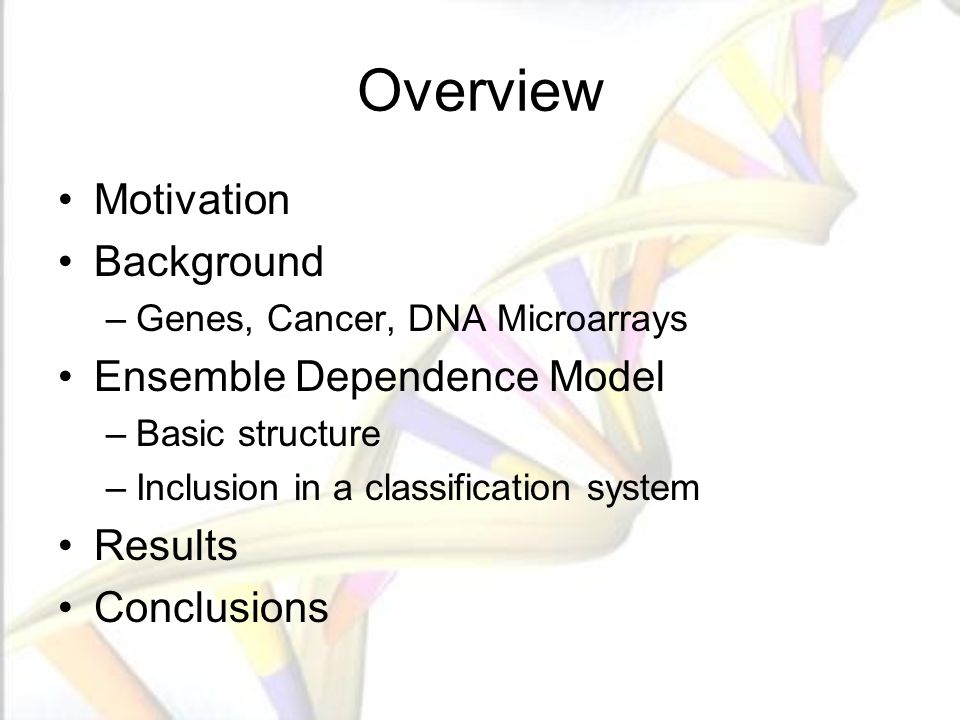 Overview

• Motivation
• Background
– Genes, Cancer, DNA Microarrays
• Ensemble Dependence Model
– Basic structure
– Inclusion in a classification system
• Results
• Conclusions